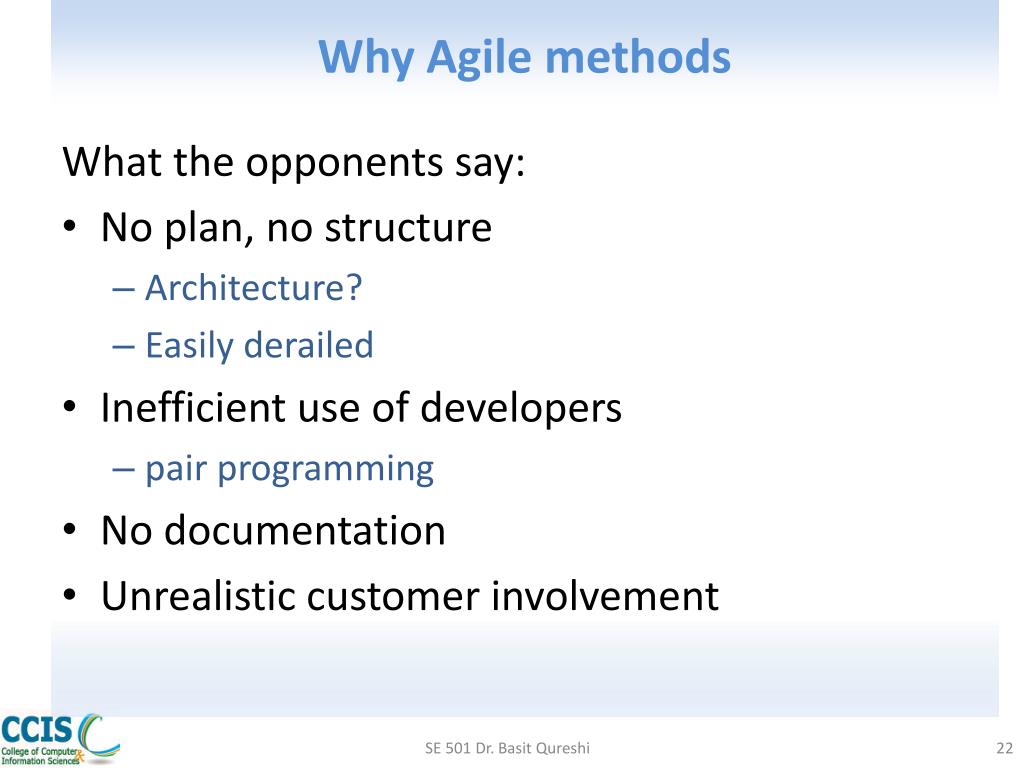 Why Agile methods

What the opponents say:

• No plan, no structure
  – Architecture?
  – Easily derailed
• Inefficient use of developers
  – pair programming
• No documentation
• Unrealistic customer involvement

CCIS
College of Computer & Information Sciences

SE 501 Dr. Basit Qureshi

22